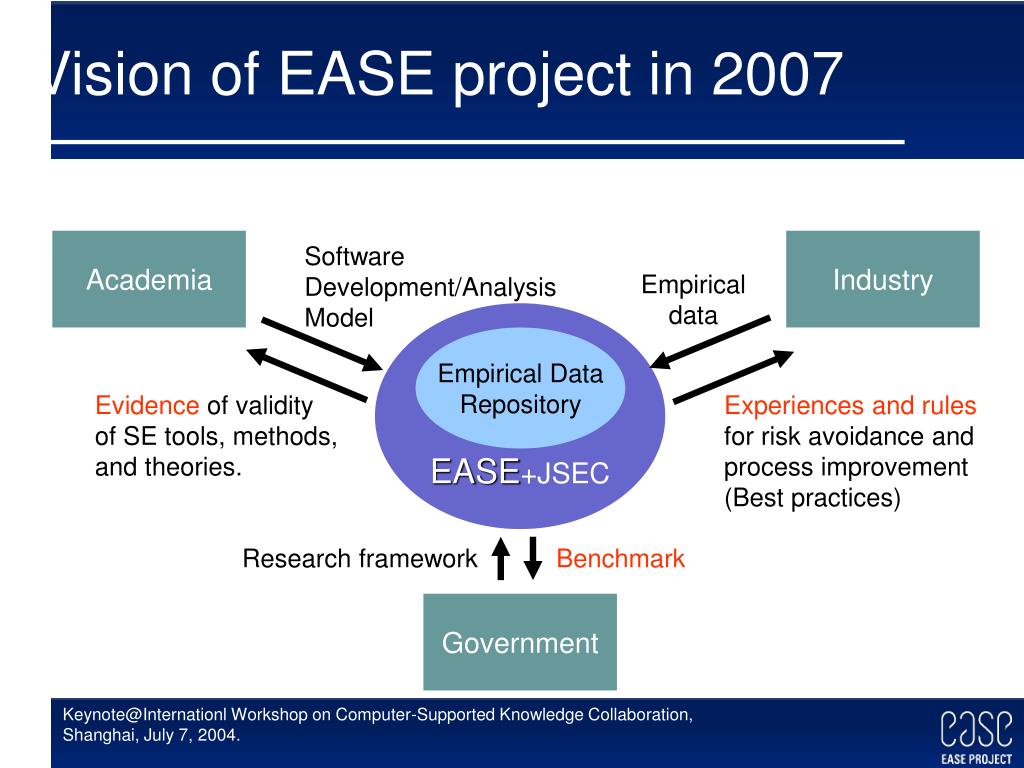 Vision of EASE project in 2007

Academia

Software Development/Analysis Model

Empirical data

Industry

Empirical Data Repository

EASE+JSEC

Evidence of validity of SE tools, methods, and theories.

Experiences and rules for risk avoidance and process improvement (Best practices)

Research framework

Benchmark

Government

Keynote@Internationl Workshop on Computer-Supported Knowledge Collaboration, Shanghai, July 7, 2004.

ease
EASE PROJECT